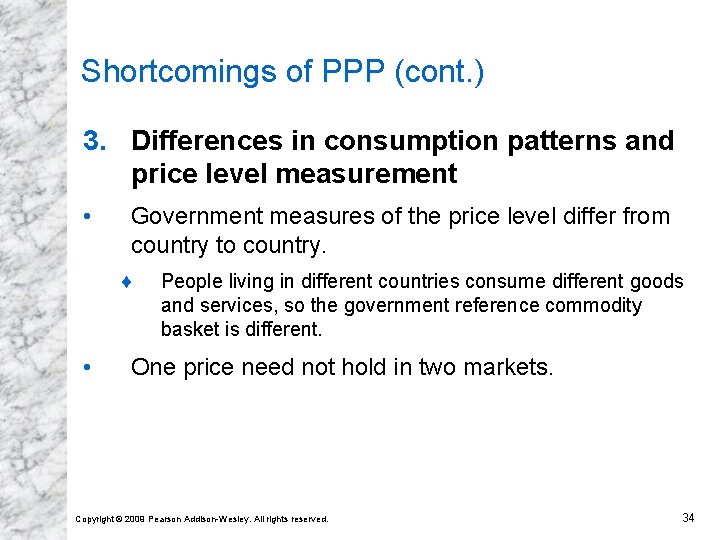 Shortcomings of PPP (cont.)

3. Differences in consumption patterns and price level measurement

• Government measures of the price level differ from country to country.

♦ People living in different countries consume different goods and services, so the government reference commodity basket is different.

• One price need not hold in two markets.

Copyright © 2009 Pearson Addison-Wesley. All rights reserved.

34